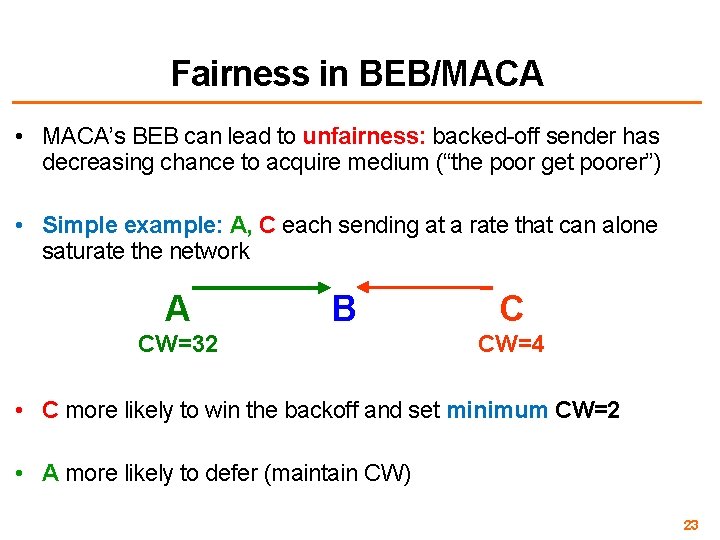 Fairness in BEB/MACA

• MACA's BEB can lead to unfairness: backed-off sender has decreasing chance to acquire medium ("the poor get poorer")

• Simple example: A, C each sending at a rate that can alone saturate the network

A B C

CW=32 CW=4

• C more likely to win the backoff and set minimum CW=2

• A more likely to defer (maintain CW)

23